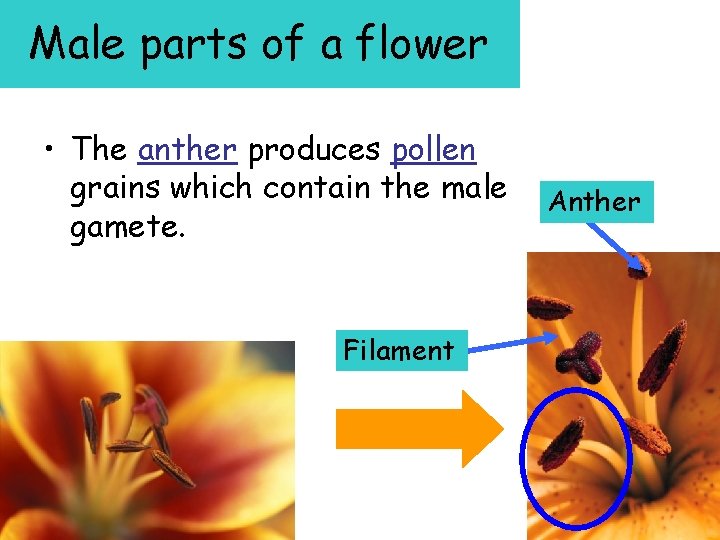 Male parts of a flower

• The anther produces pollen grains which contain the male gamete.

Anther

Filament